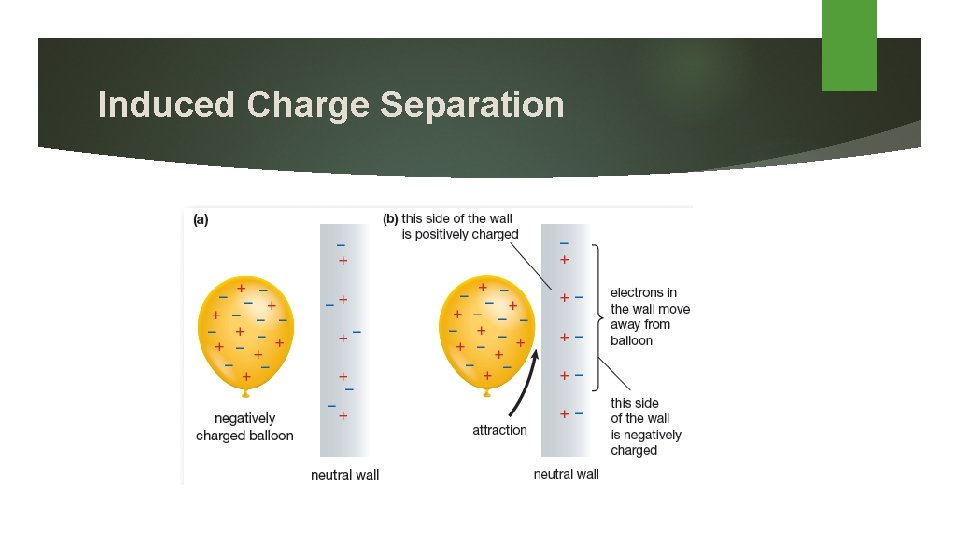 Induced Charge Separation

(a)

negatively charged balloon

neutral wall

(b) this side of the wall is positively charged

electrons in the wall move away from balloon

this side of the wall is negatively charged

attraction

neutral wall